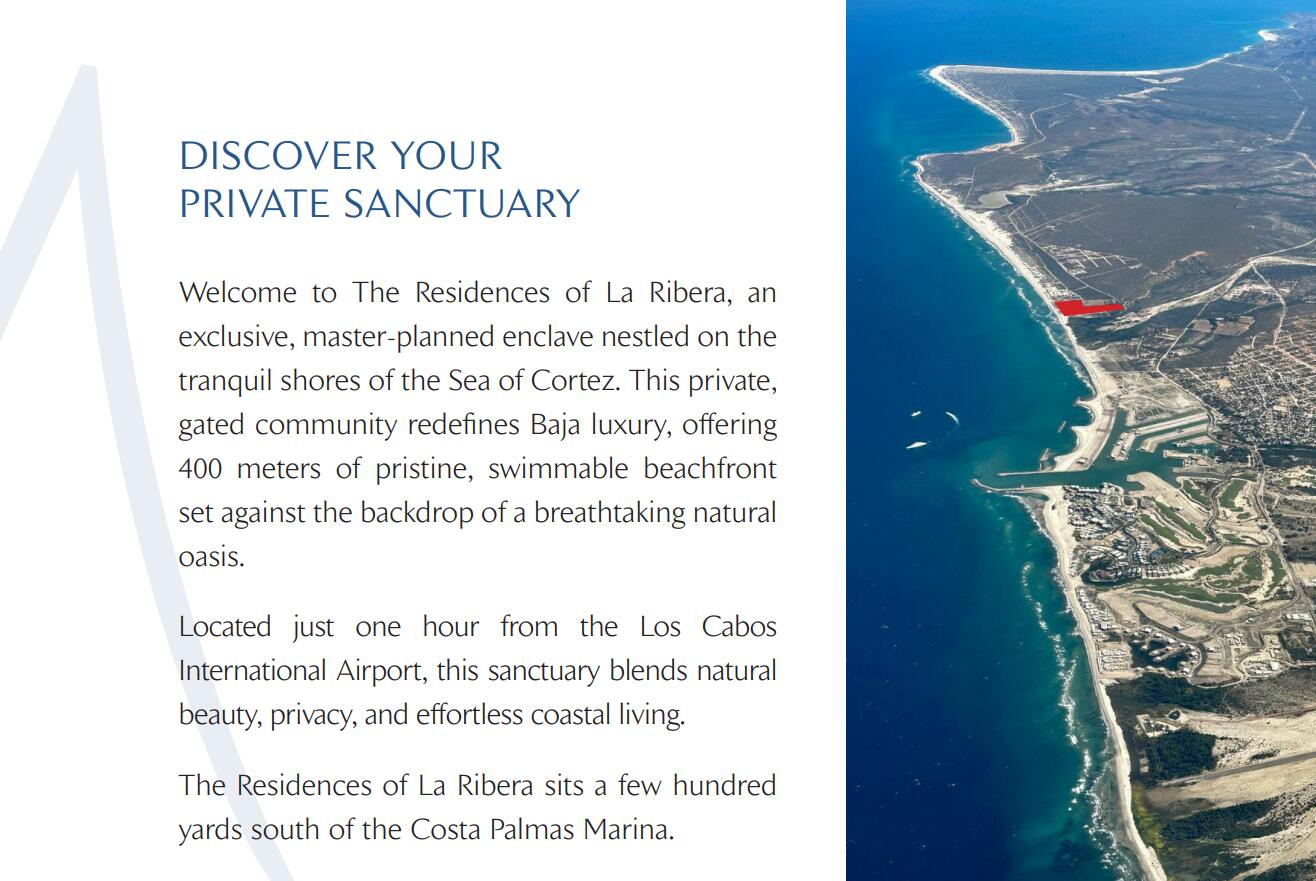 DISCOVER YOUR
PRIVATE SANCTUARY

Welcome to The Residences of La Ribera, an exclusive, master-planned enclave nestled on the tranquil shores of the Sea of Cortez. This private, gated community redefines Baja luxury, offering 400 meters of pristine, swimmable beachfront set against the backdrop of a breathtaking natural oasis.

Located just one hour from the Los Cabos International Airport, this sanctuary blends natural beauty, privacy, and effortless coastal living.

The Residences of La Ribera sits a few hundred yards south of the Costa Palmas Marina.